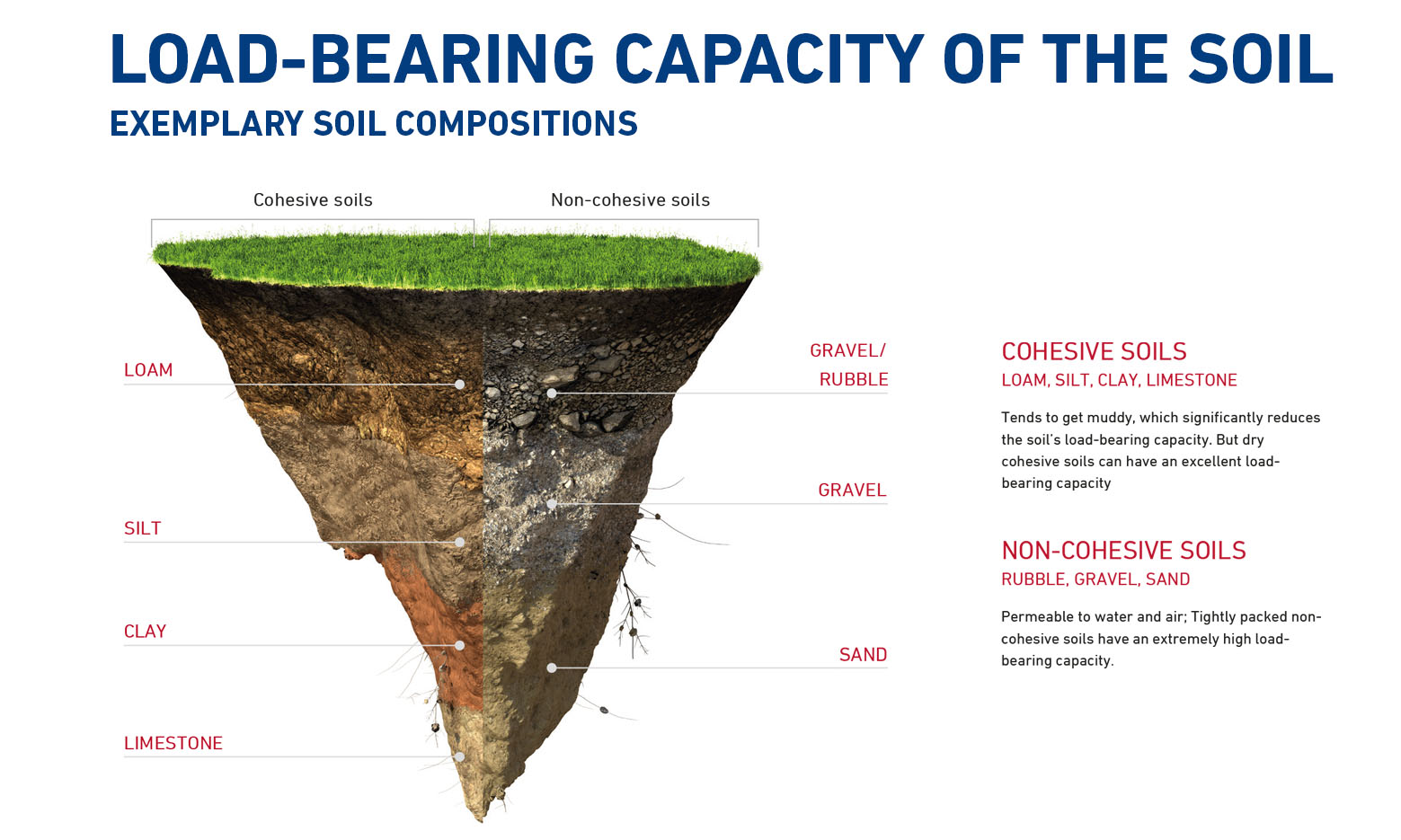 LOAD-BEARING CAPACITY OF THE SOIL

EXEMPLARY SOIL COMPOSITIONS

Cohesive soils

Non-cohesive soils

LOAM

SILT

CLAY

LIMESTONE

GRAVEL/ RUBBLE

GRAVEL

SAND

COHESIVE SOILS

LOAM, SILT, CLAY, LIMESTONE

Tends to get muddy, which significantly reduces the soil's load-bearing capacity. But dry cohesive soils can have an excellent load-bearing capacity

NON-COHESIVE SOILS

RUBBLE, GRAVEL, SAND

Permeable to water and air; Tightly packed non-cohesive soils have an extremely high load-bearing capacity.